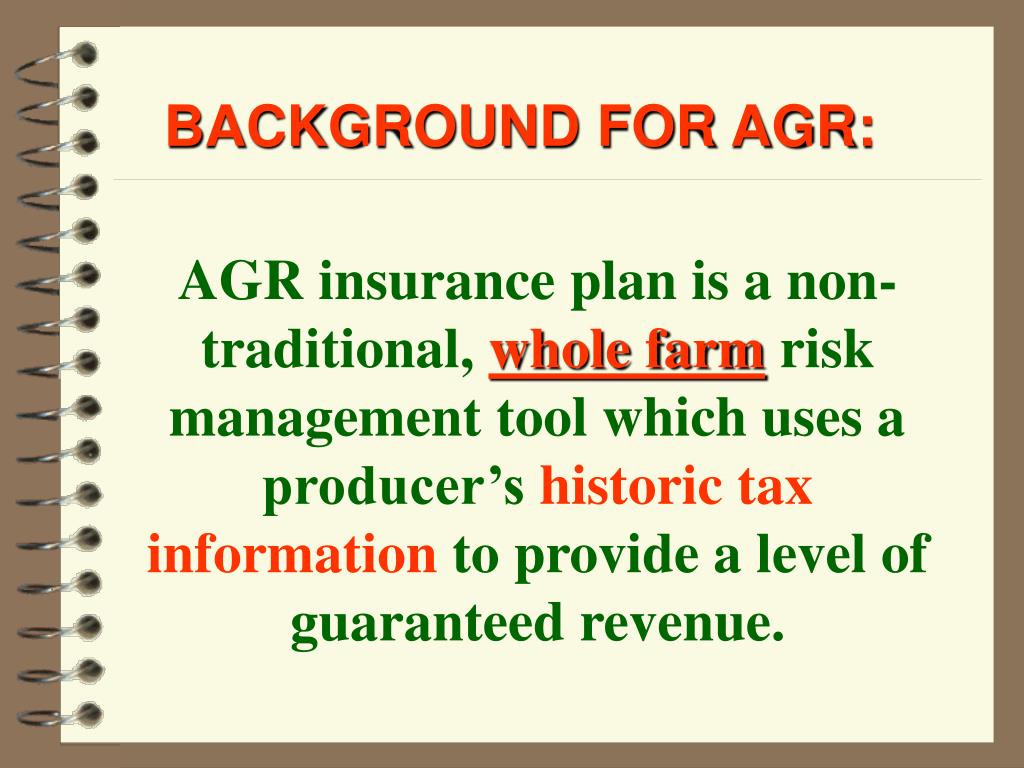 BACKGROUND FOR AGR:

AGR insurance plan is a non-traditional, whole farm risk management tool which uses a producer’s historic tax information to provide a level of guaranteed revenue.